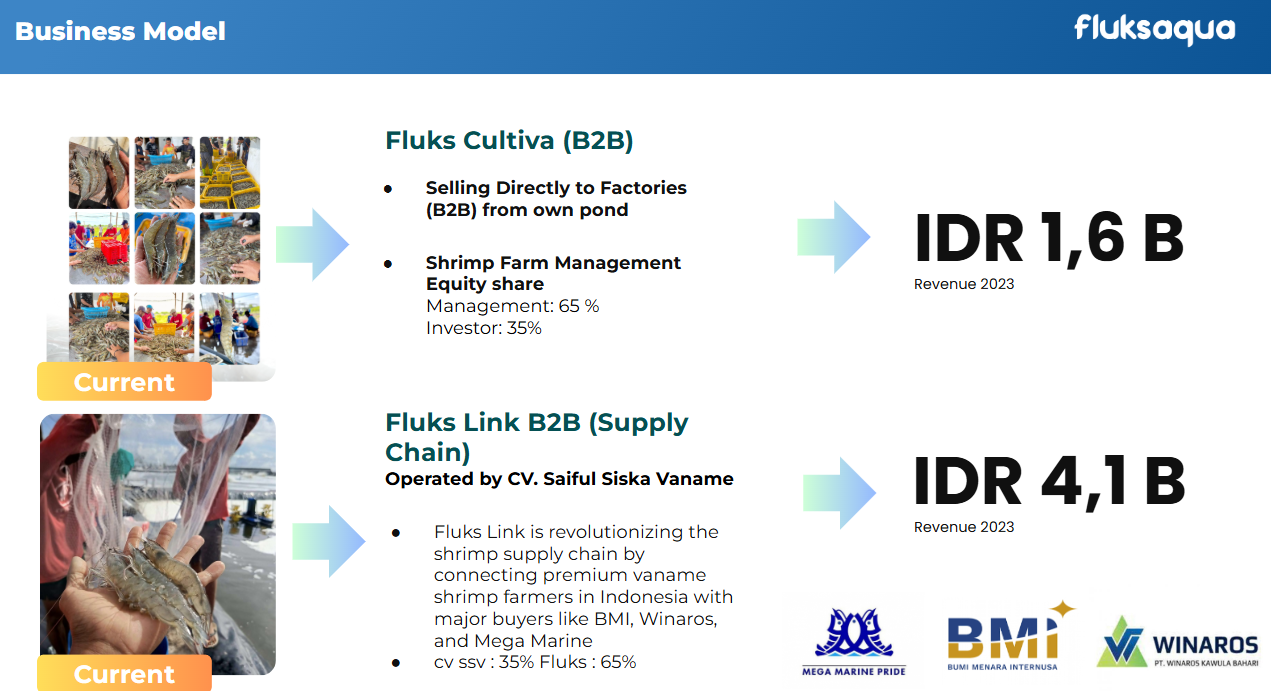 Business Model

fluksaqua

Current

Fluks Cultiva (B2B)

• Selling Directly to Factories (B2B) from own pond

• Shrimp Farm Management Equity share
Management: 65 %
Investor: 35%

IDR 1,6 B
Revenue 2023

Current

Fluks Link B2B (Supply Chain)
Operated by CV. Saiful Siska Vaname

• Fluks Link is revolutionizing the shrimp supply chain by connecting premium vaname shrimp farmers in Indonesia with major buyers like BMI, Winaros, and Mega Marine
• cv ssv : 35% Fluks : 65%

IDR 4,1 B
Revenue 2023

MEGA MARINE PRIDE

BMI
BUMI MENARA INTERNUSA

WINAROS
PT. WINAROS KAWULA BAHARI